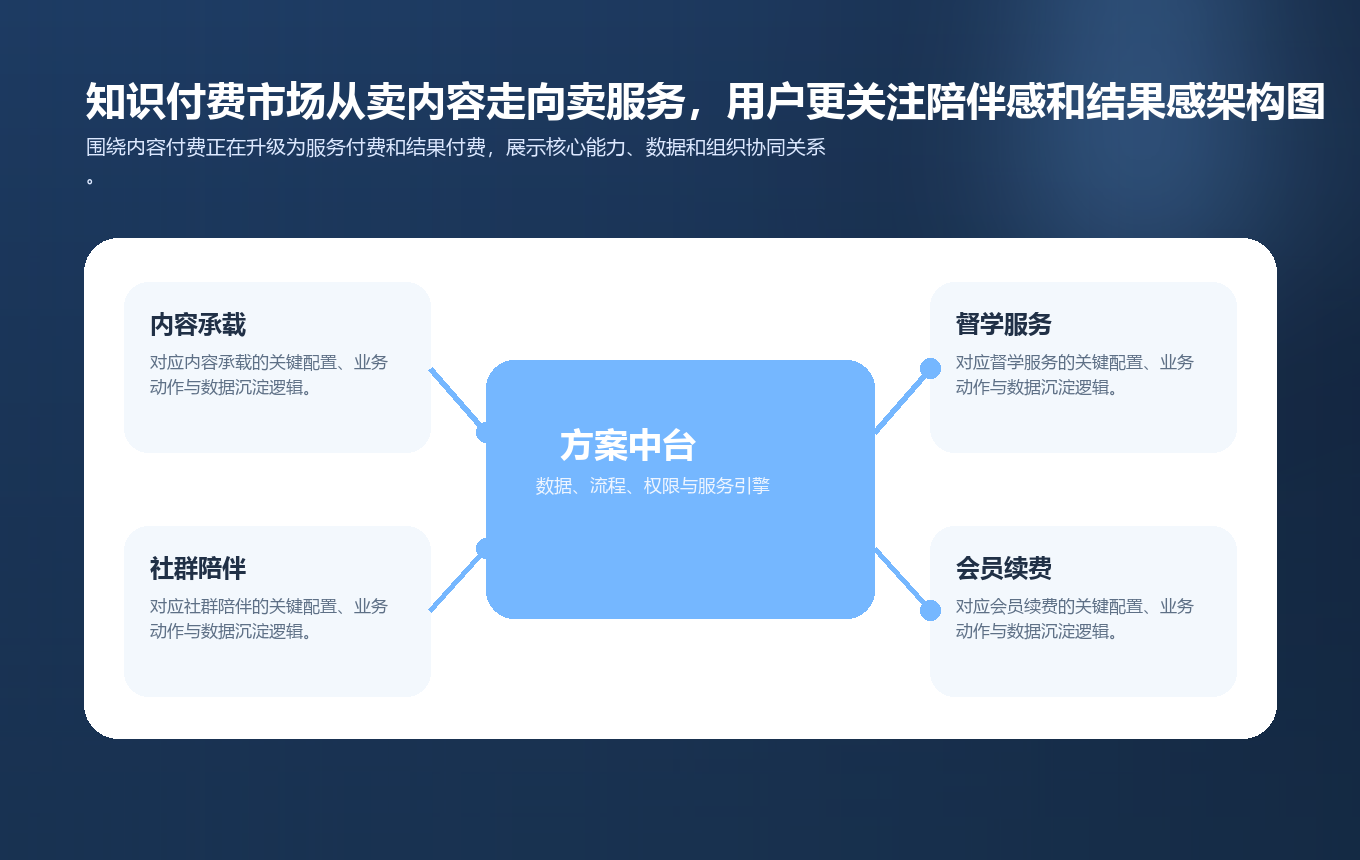 知识付费市场从卖内容走向卖服务，用户更关注陪伴感和结果感架构图

围绕内容付费正在升级为服务付费和结果付费，展示核心能力、数据和组织协同关系。

内容承载
对应内容承载的关键配置、业务动作与数据沉淀逻辑。

社群陪伴
对应社群陪伴的关键配置、业务动作与数据沉淀逻辑。

方案中台
数据、流程、权限与服务引擎

督学服务
对应督学服务的关键配置、业务动作与数据沉淀逻辑。

会员续费
对应会员续费的关键配置、业务动作与数据沉淀逻辑。